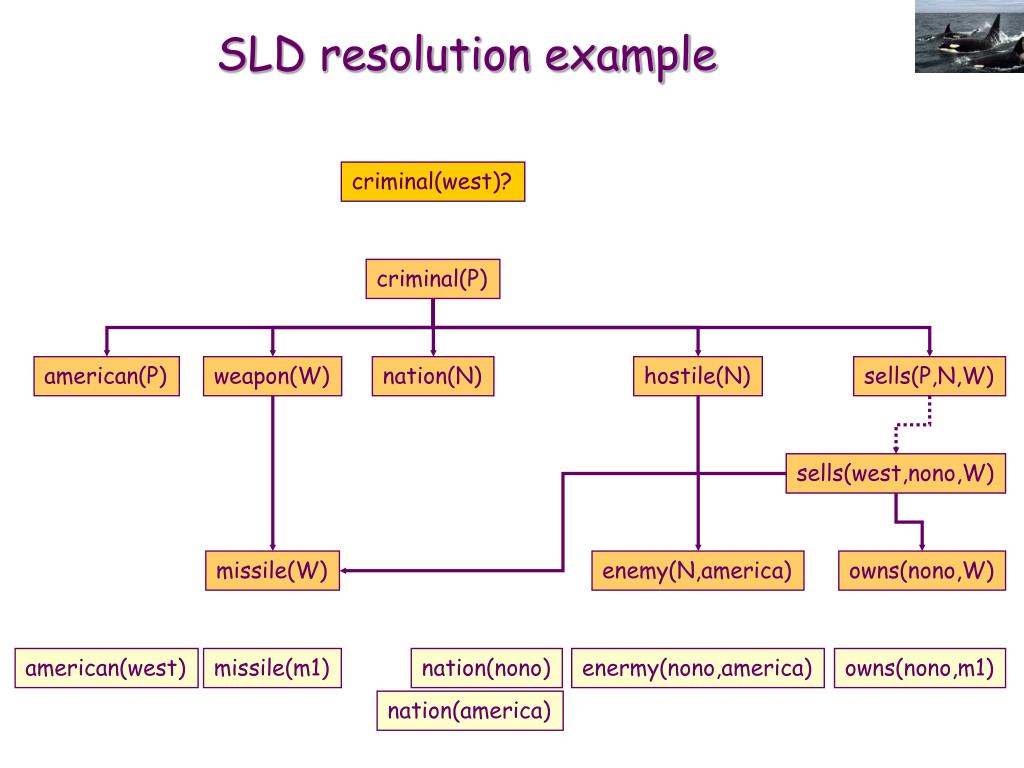 SLD resolution example

criminal(west)?

criminal(P)

american(P)

weapon(W)

nation(N)

hostile(N)

sells(P,N,W)

sells(west,nono,W)

missile(W)

enemy(N,america)

owns(nono,W)

american(west)

missile(m1)

nation(nono)

enermy(nono,america)

owns(nono,m1)

nation(america)